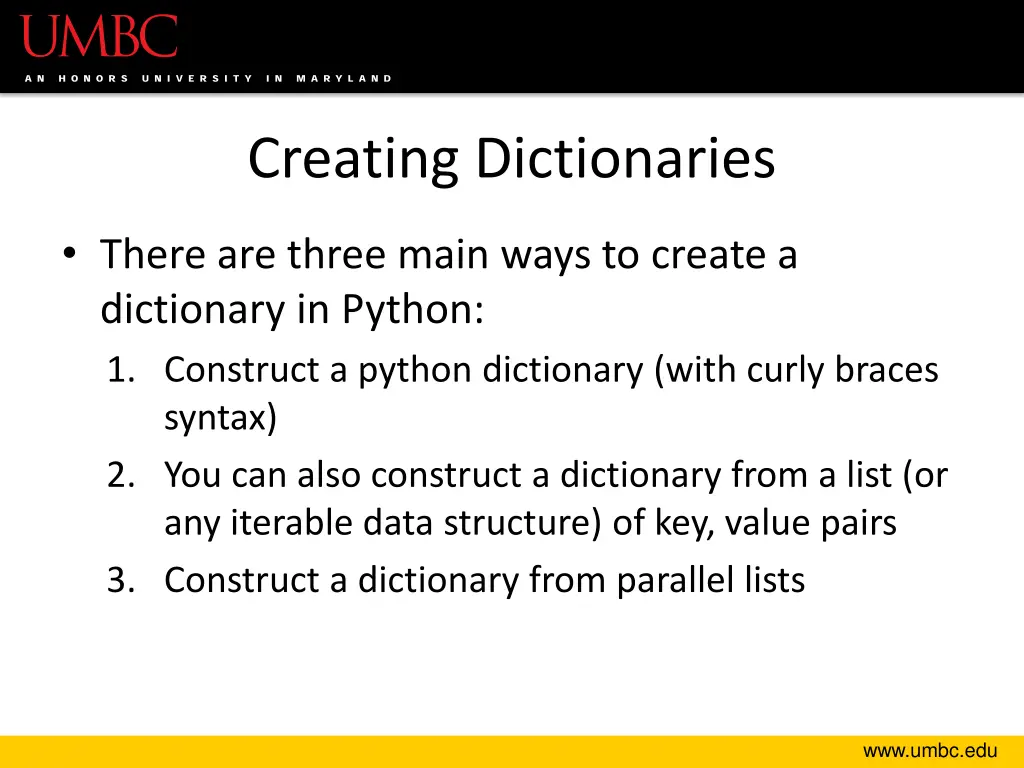 UMBC
AN HONORS UNIVERSITY IN MARYLAND

Creating Dictionaries

• There are three main ways to create a dictionary in Python:
1. Construct a python dictionary (with curly braces syntax)
2. You can also construct a dictionary from a list (or any iterable data structure) of key, value pairs
3. Construct a dictionary from parallel lists

www.umbc.edu